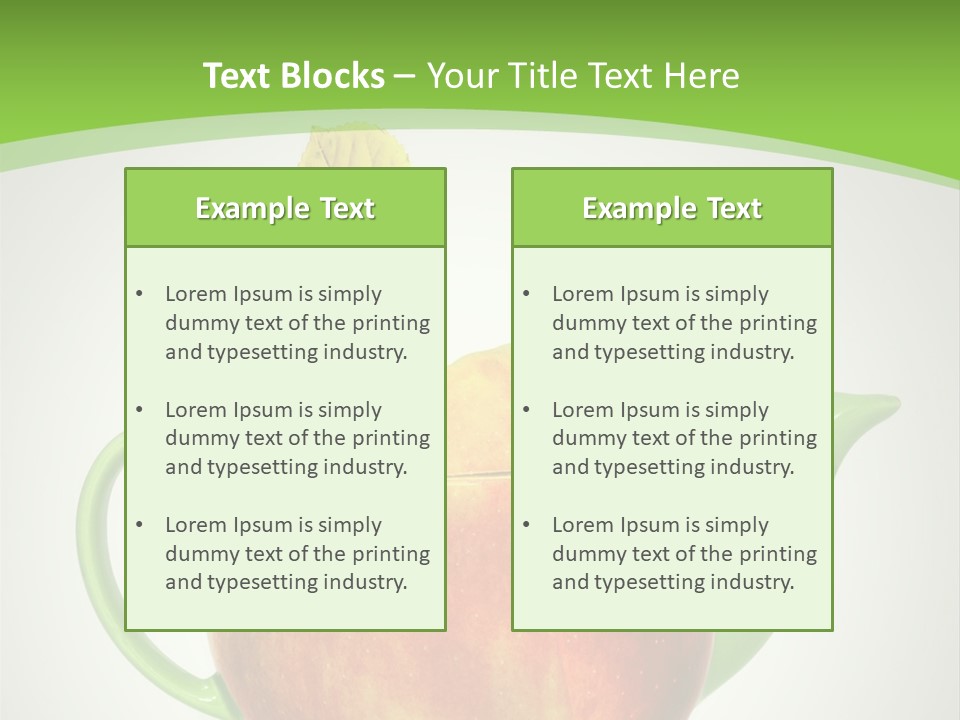 Text Blocks – Your Title Text Here

Example Text

• Lorem Ipsum is simply dummy text of the printing and typesetting industry.

• Lorem Ipsum is simply dummy text of the printing and typesetting industry.

• Lorem Ipsum is simply dummy text of the printing and typesetting industry.

Example Text

• Lorem Ipsum is simply dummy text of the printing and typesetting industry.

• Lorem Ipsum is simply dummy text of the printing and typesetting industry.

• Lorem Ipsum is simply dummy text of the printing and typesetting industry.